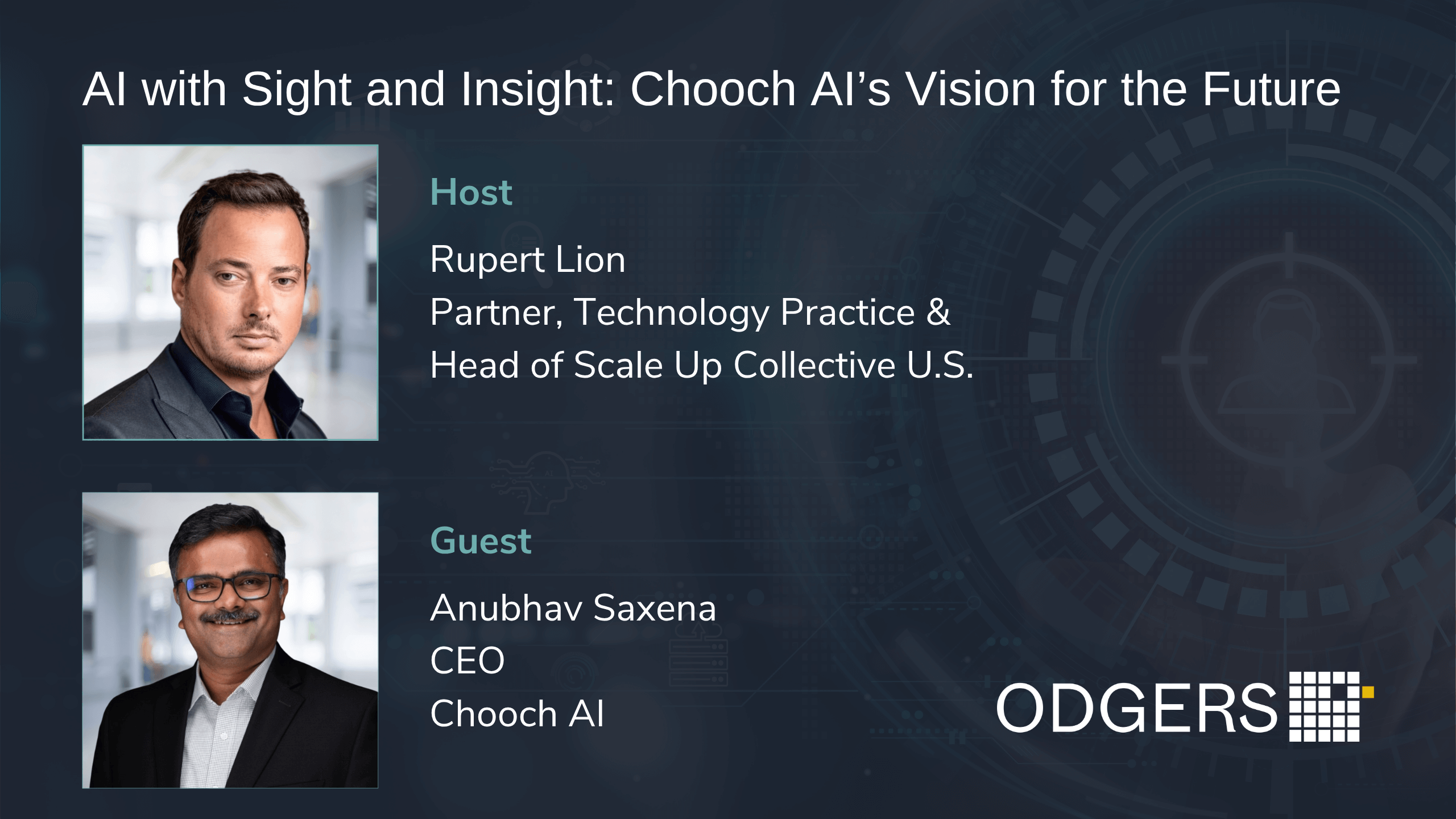 AI with Sight and Insight: Chooch AI's Vision for the Future

Host

Rupert Lion
Partner, Technology Practice &
Head of Scale Up Collective U.S.

Guest

Anubhav Saxena
CEO
Chooch AI

ODGERS